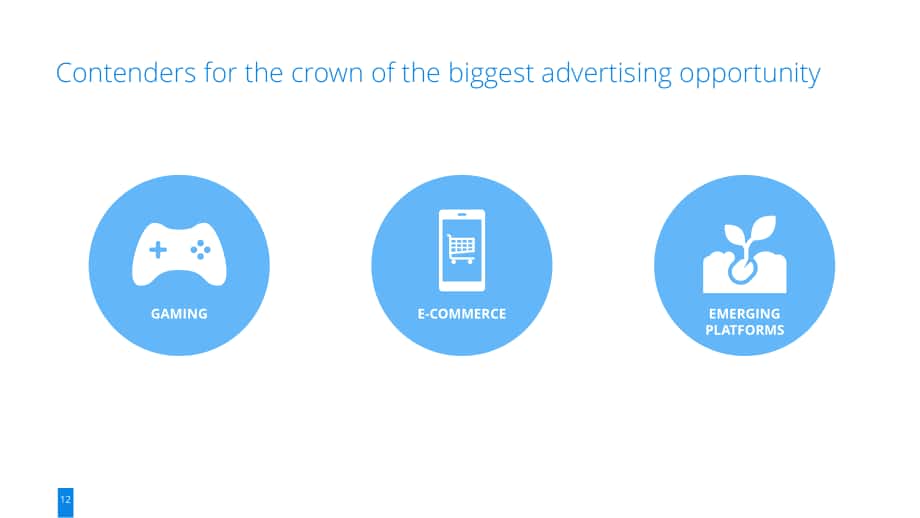 Contenders for the crown of the biggest advertising opportunity

GAMING

E-COMMERCE

EMERGING PLATFORMS

12